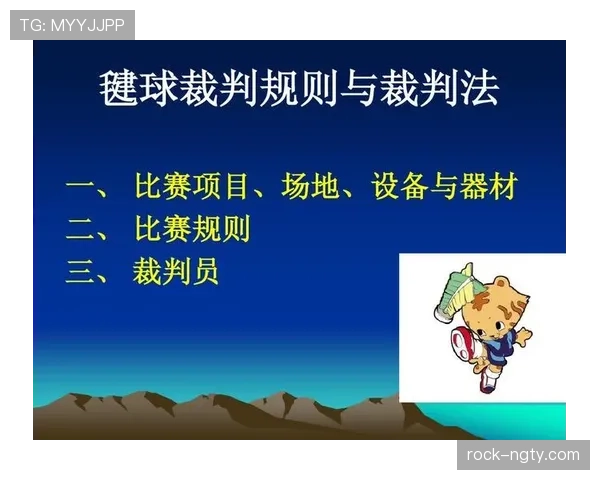 TG: MYYJJPP

毽球裁判规则与裁判法

一、 比赛项目、场地、设备与器材
二、 比赛规则
三、 裁判员

rock-ngty.com